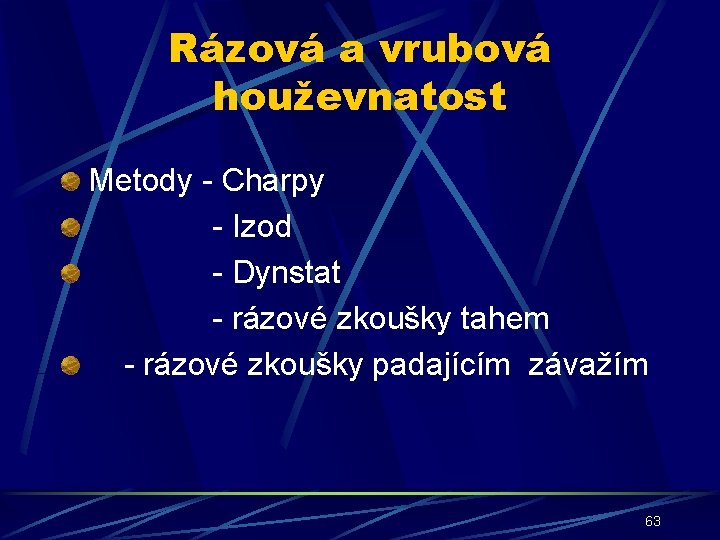 Rázová a vrubová houževnatost

Metody - Charpy
- Izod
- Dynstat
- rázové zkoušky tahem
- rázové zkoušky padajícím závažím

63